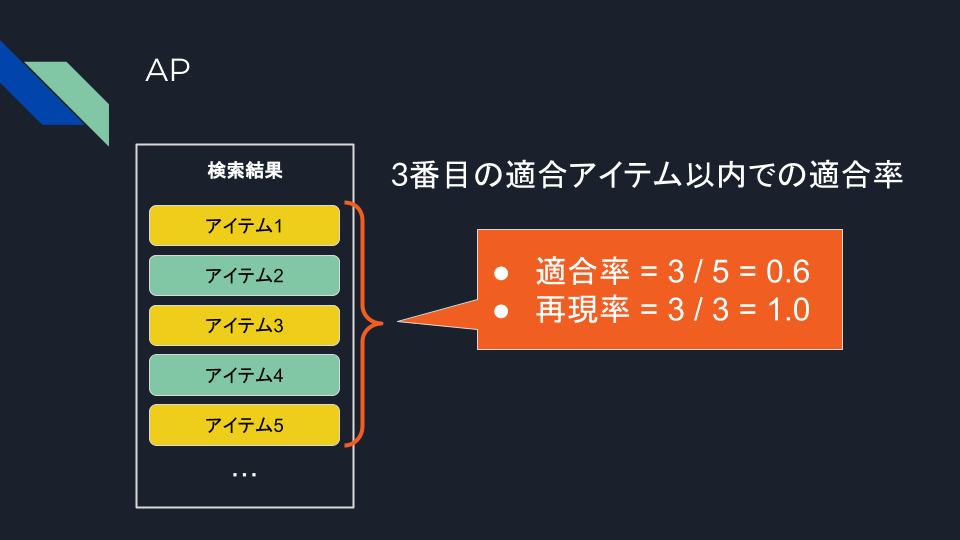 AP

検索結果

アイテム1

アイテム2

アイテム3

アイテム4

アイテム5

…

3番目の適合アイテム以内での適合率

● 適合率 = 3 / 5 = 0.6
● 再現率 = 3 / 3 = 1.0